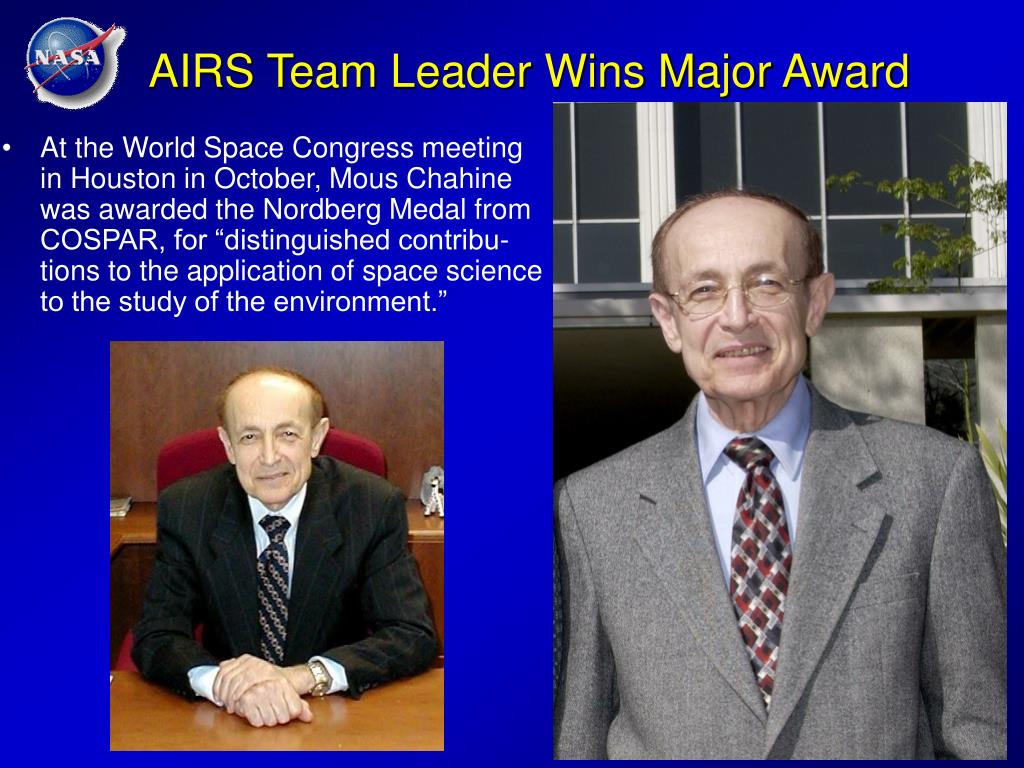 NASA

AIRS Team Leader Wins Major Award

• At the World Space Congress meeting in Houston in October, Mous Chahine was awarded the Nordberg Medal from COSPAR, for “distinguished contributions to the application of space science to the study of the environment.”